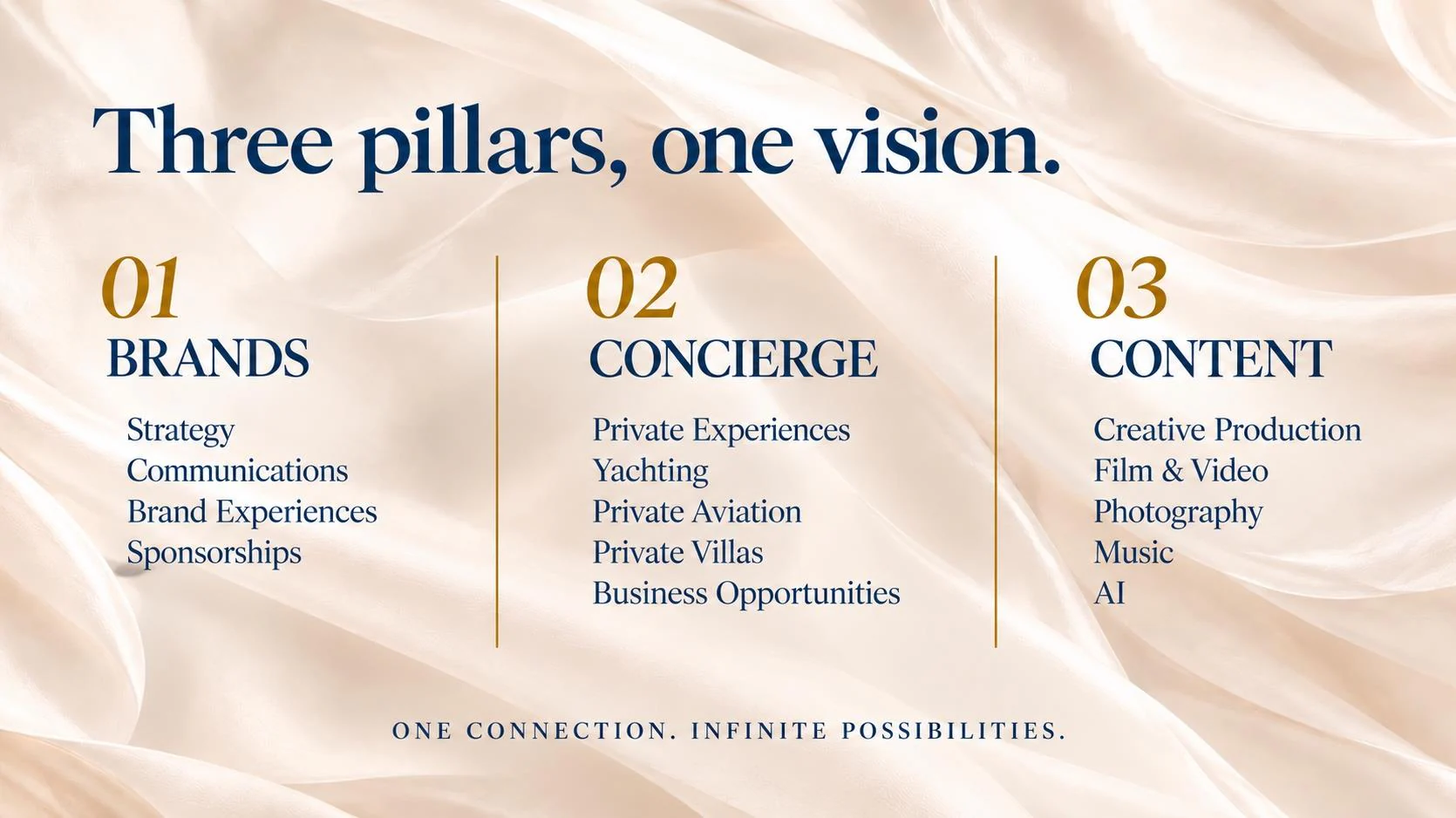 Three pillars, one vision.

01
BRANDS

Strategy
Communications
Brand Experiences
Sponsorships

02
CONCIERGE

Private Experiences
Yachting
Private Aviation
Private Villas
Business Opportunities

03
CONTENT

Creative Production
Film & Video
Photography
Music
AI

ONE CONNECTION. INFINITE POSSIBILITIES.